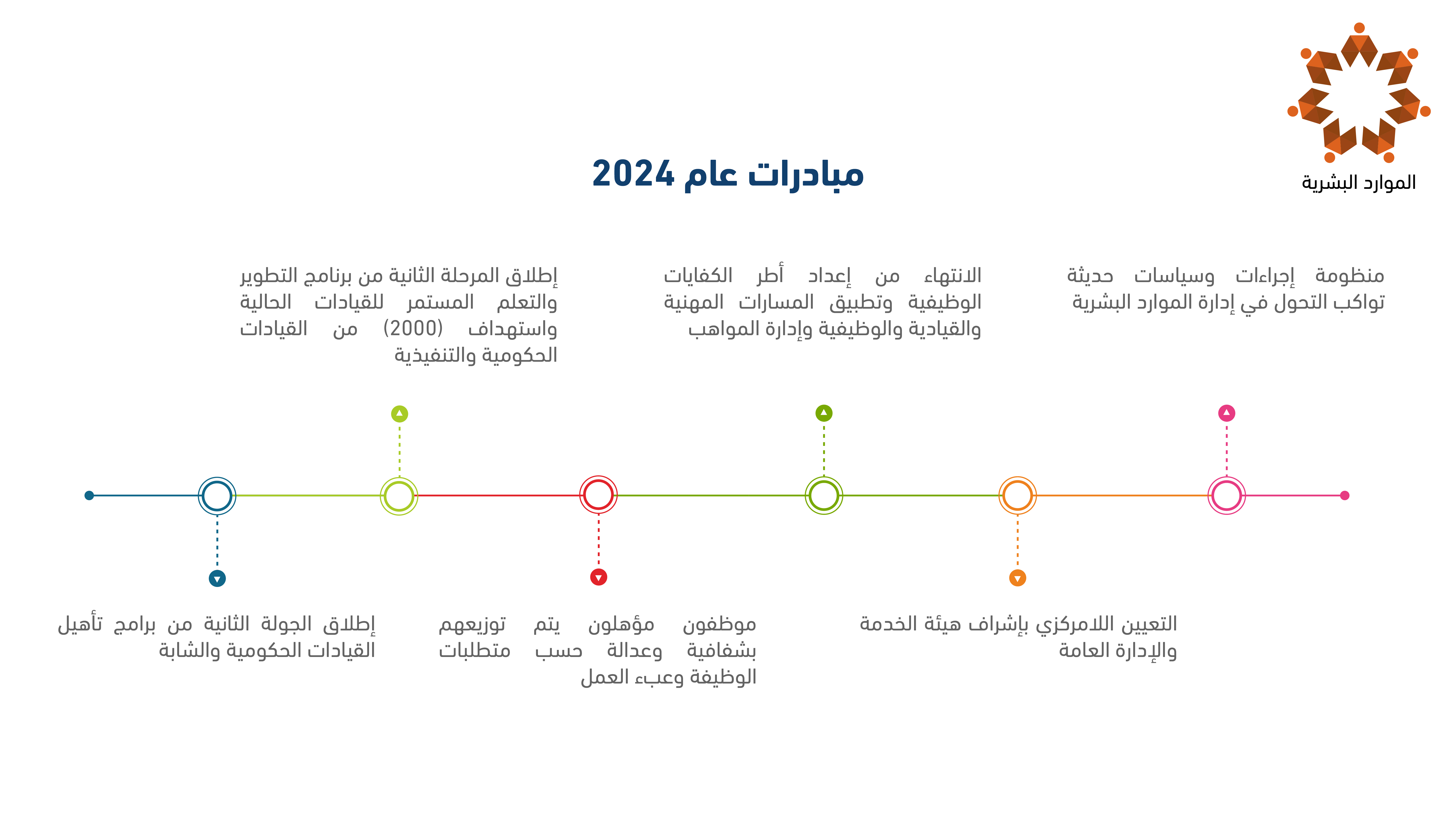 الموارد البشرية

مبادرات عام 2024

منظومة إجراءات وسياسات حديثة تواكب التحول في إدارة الموارد البشرية

الانتهاء من إعداد أطر الكفايات الوظيفية وتطبيق المسارات المهنية والقيادية والوظيفية وإدارة المواهب

إطلاق المرحلة الثانية من برنامج التطوير والتعلم المستمر للقيادات الحالية واستهداف (2000) من القيادات الحكومية والتنفيذية

التعيين اللامركزي بإشراف هيئة الخدمة والإدارة العامة

موظفون مؤهلون يتم توزيعهم بشفافية وعدالة حسب متطلبات الوظيفة وعبء العمل

إطلاق الجولة الثانية من برامج تأهيل القيادات الحكومية والشابة